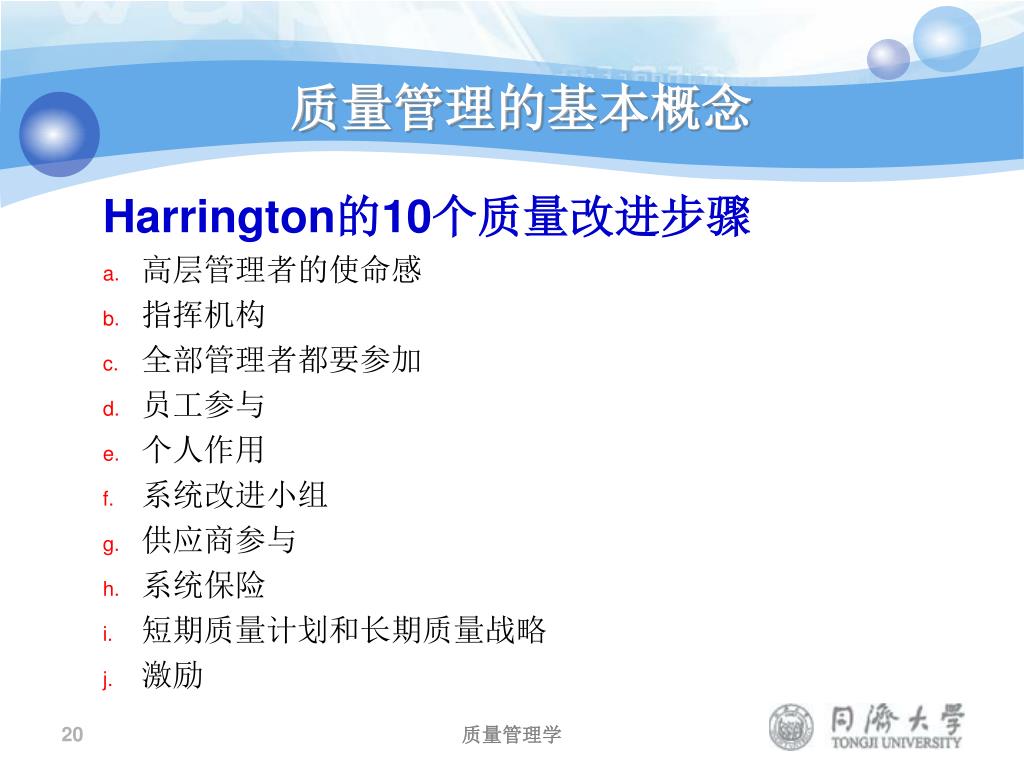 质量管理的基本概念

Harrington的10个质量改进步骤

a. 高层管理者的使命感
b. 指挥机构
c. 全部管理者都要参加
d. 员工参与
e. 个人作用
f. 系统改进小组
g. 供应商参与
h. 系统保险
i. 短期质量计划和长期质量战略
j. 激励

20

质量管理学

同濟大學
TONGJI UNIVERSITY